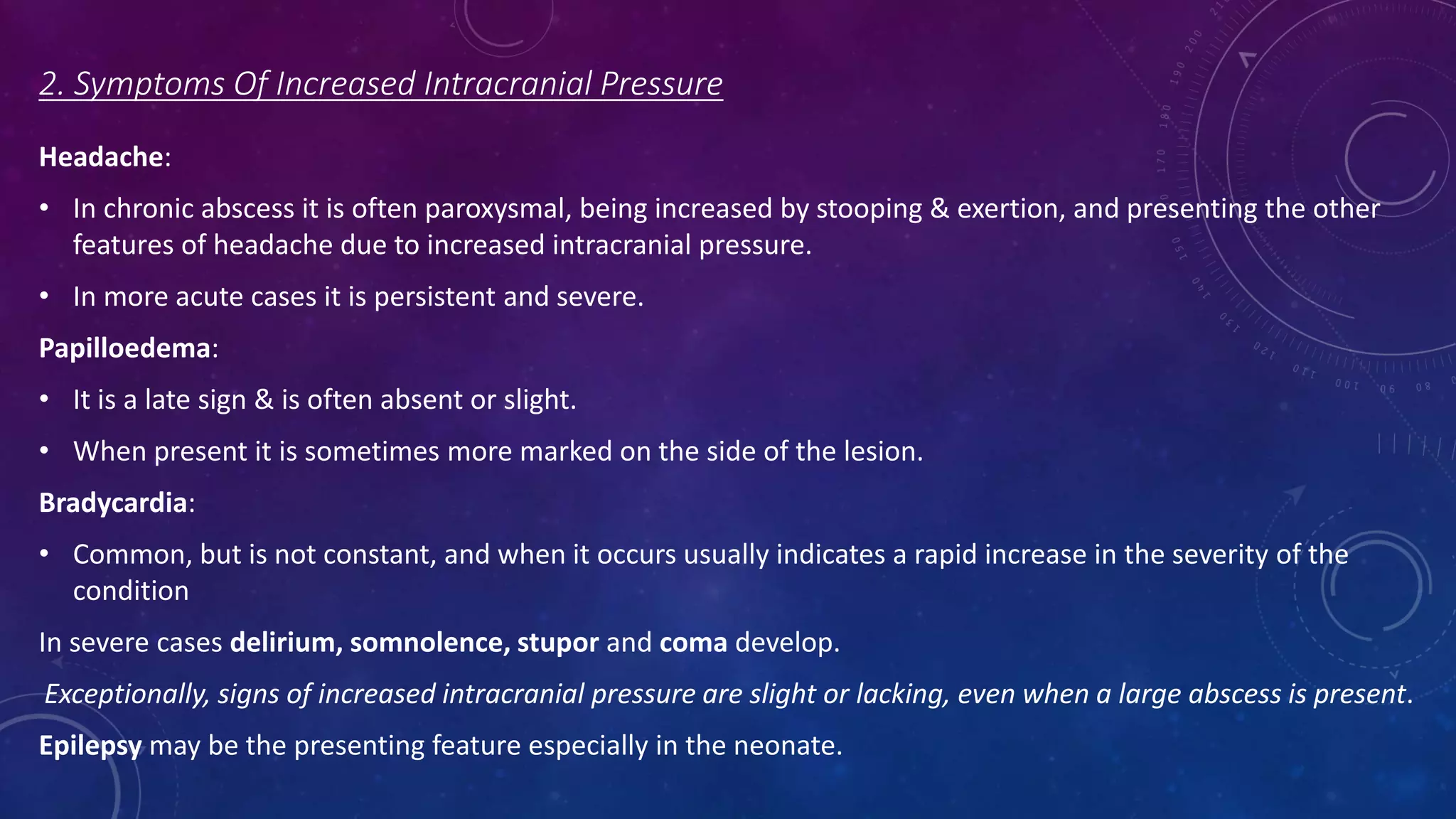 2. Symptoms Of Increased Intracranial Pressure

Headache:

• In chronic abscess it is often paroxysmal, being increased by stooping & exertion, and presenting the other features of headache due to increased intracranial pressure.

• In more acute cases it is persistent and severe.

Papilloedema:

• It is a late sign & is often absent or slight.

• When present it is sometimes more marked on the side of the lesion.

Bradycardia:

• Common, but is not constant, and when it occurs usually indicates a rapid increase in the severity of the condition

In severe cases delirium, somnolence, stupor and coma develop.

Exceptionally, signs of increased intracranial pressure are slight or lacking, even when a large abscess is present.

Epilepsy may be the presenting feature especially in the neonate.